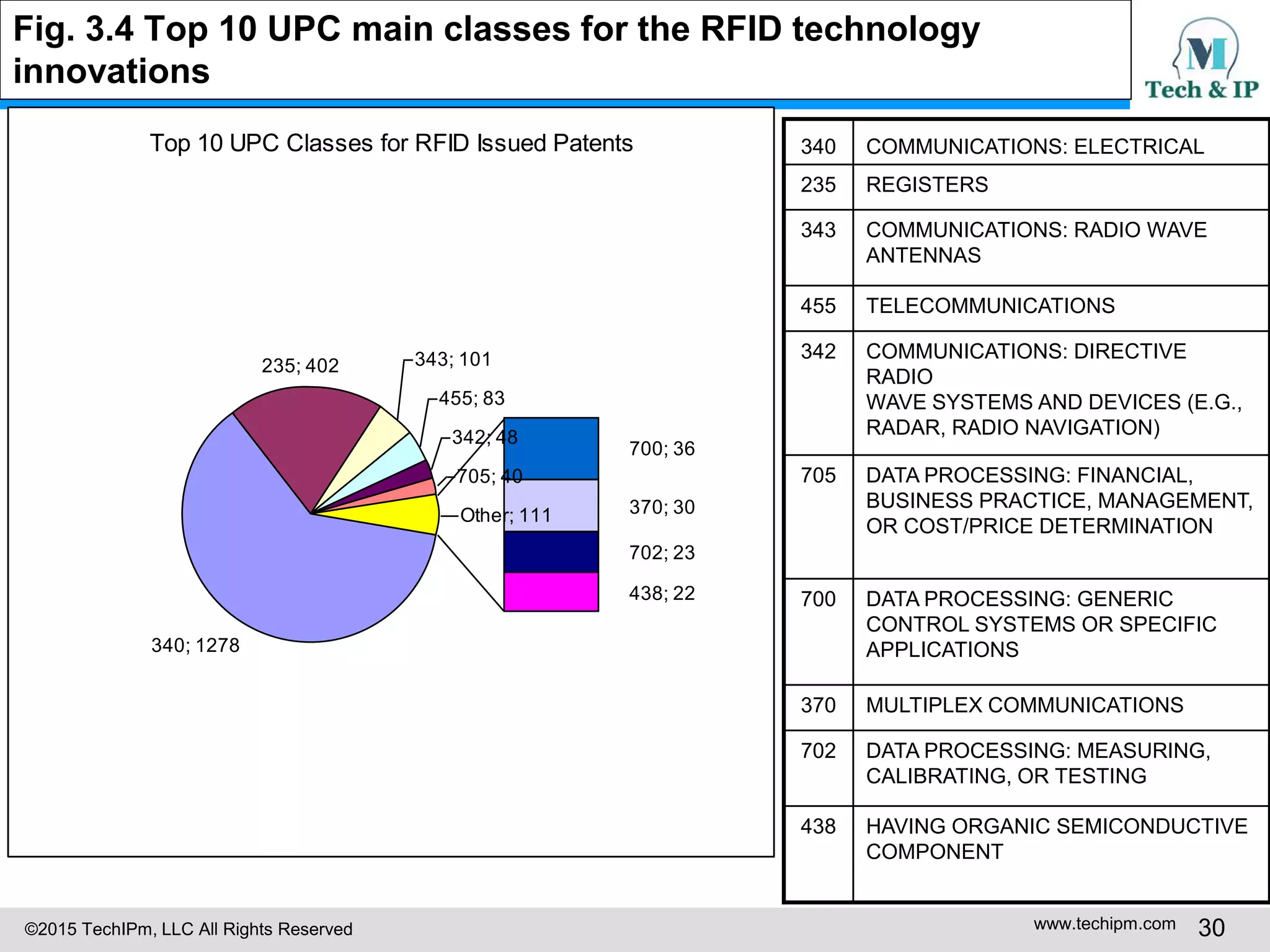 Fig. 3.4 Top 10 UPC main classes for the RFID technology innovations

M
Tech & IP

Top 10 UPC Classes for RFID Issued Patents

235; 402
343; 101
455; 83
342; 48
705; 40
Other; 111
340; 1278
700; 36
370; 30
702; 23
438; 22

| 340 | COMMUNICATIONS: ELECTRICAL |
|---|---|
| 235 | REGISTERS |
| 343 | COMMUNICATIONS: RADIO WAVE ANTENNAS |
| 455 | TELECOMMUNICATIONS |
| 342 | COMMUNICATIONS: DIRECTIVE RADIO WAVE SYSTEMS AND DEVICES (E.G., RADAR, RADIO NAVIGATION) |
| 705 | DATA PROCESSING: FINANCIAL, BUSINESS PRACTICE, MANAGEMENT, OR COST/PRICE DETERMINATION |
| 700 | DATA PROCESSING: GENERIC CONTROL SYSTEMS OR SPECIFIC APPLICATIONS |
| 370 | MULTIPLEX COMMUNICATIONS |
| 702 | DATA PROCESSING: MEASURING, CALIBRATING, OR TESTING |
| 438 | HAVING ORGANIC SEMICONDUCTIVE COMPONENT |

©2015 TechIPm, LLC All Rights Reserved
www.techipm.com 30